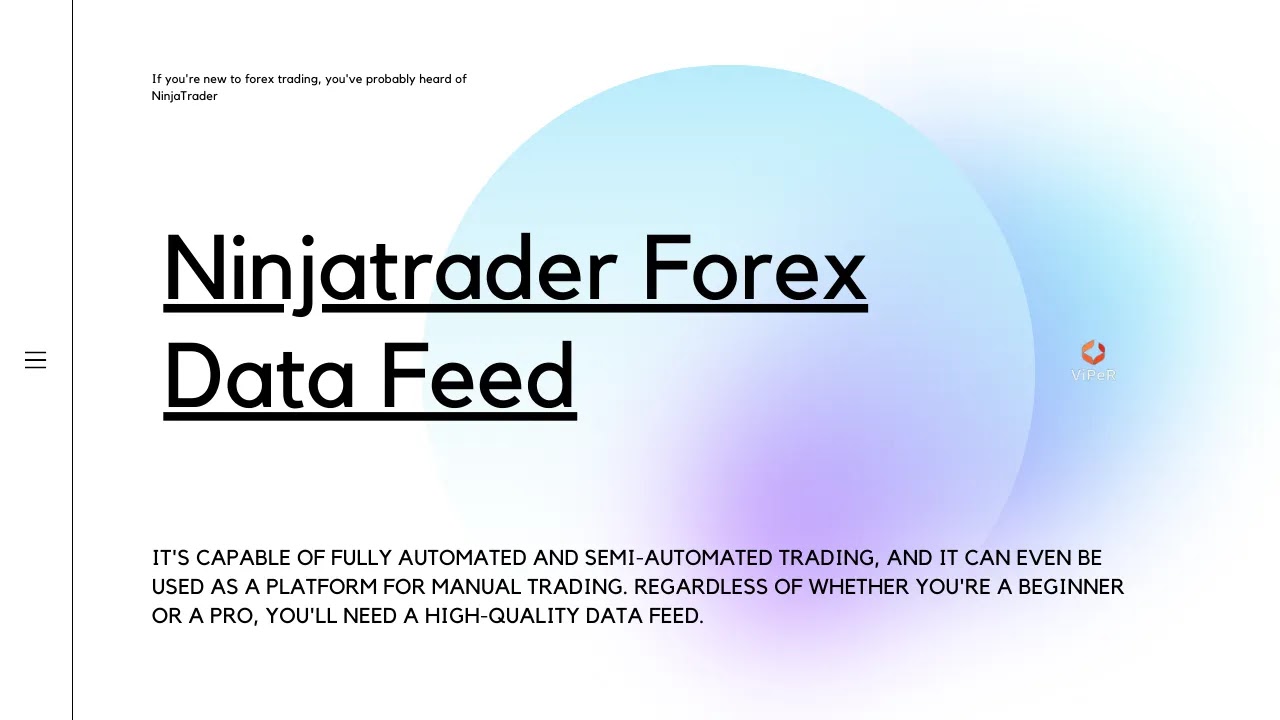 If you're new to forex trading, you've probably heard of NinjaTrader

Ninjatrader Forex Data Feed

ViPeR

IT'S CAPABLE OF FULLY AUTOMATED AND SEMI-AUTOMATED TRADING, AND IT CAN EVEN BE USED AS A PLATFORM FOR MANUAL TRADING. REGARDLESS OF WHETHER YOU'RE A BEGINNER OR A PRO, YOU'LL NEED A HIGH-QUALITY DATA FEED.